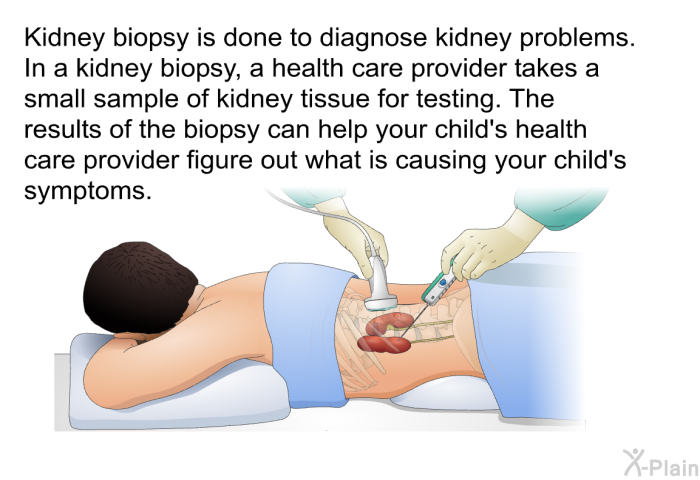 Kidney biopsy is done to diagnose kidney problems. In a kidney biopsy, a health care provider takes a small sample of kidney tissue for testing. The results of the biopsy can help your child's health care provider figure out what is causing your child's symptoms.

X-Plain